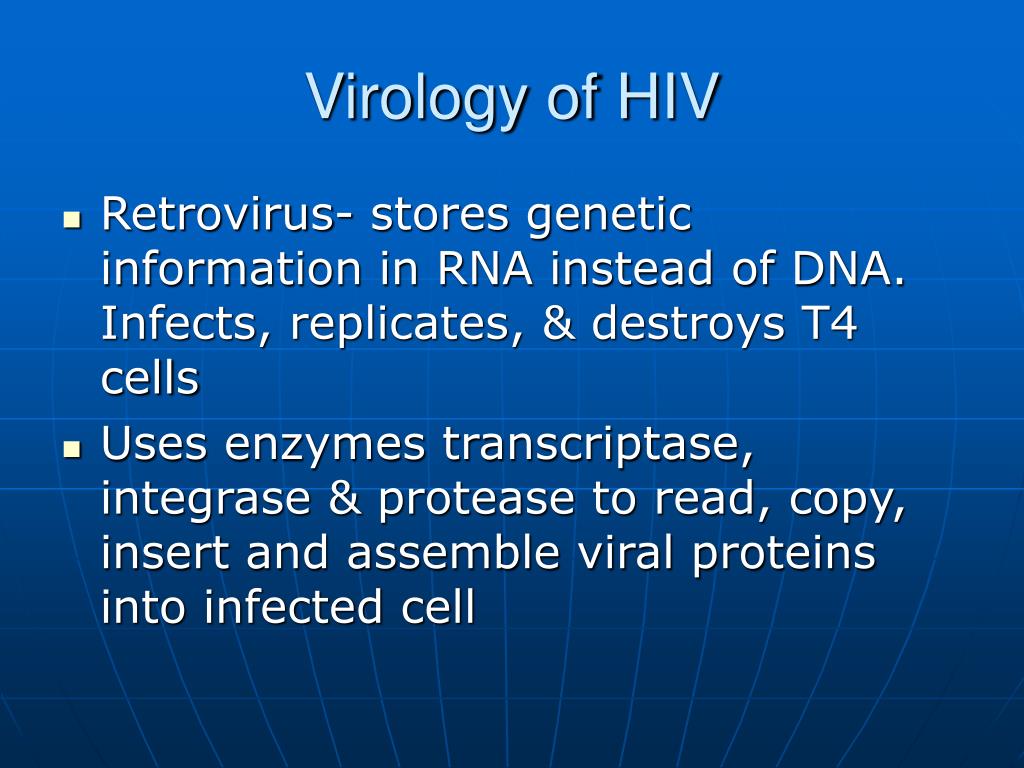 Virology of HIV

- Retrovirus- stores genetic information in RNA instead of DNA. Infects, replicates, & destroys T4 cells
- Uses enzymes transcriptase, integrase & protease to read, copy, insert and assemble viral proteins into infected cell